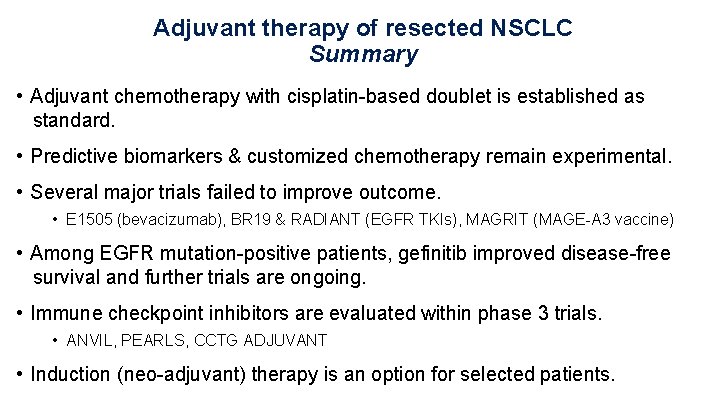 Adjuvant therapy of resected NSCLC
Summary

• Adjuvant chemotherapy with cisplatin-based doublet is established as standard.

• Predictive biomarkers & customized chemotherapy remain experimental.

• Several major trials failed to improve outcome.
  • E1505 (bevacizumab), BR19 & RADIANT (EGFR TKIs), MAGRIT (MAGE-A3 vaccine)

• Among EGFR mutation-positive patients, gefinitib improved disease-free survival and further trials are ongoing.

• Immune checkpoint inhibitors are evaluated within phase 3 trials.
  • ANVIL, PEARLS, CCTG ADJUVANT

• Induction (neo-adjuvant) therapy is an option for selected patients.